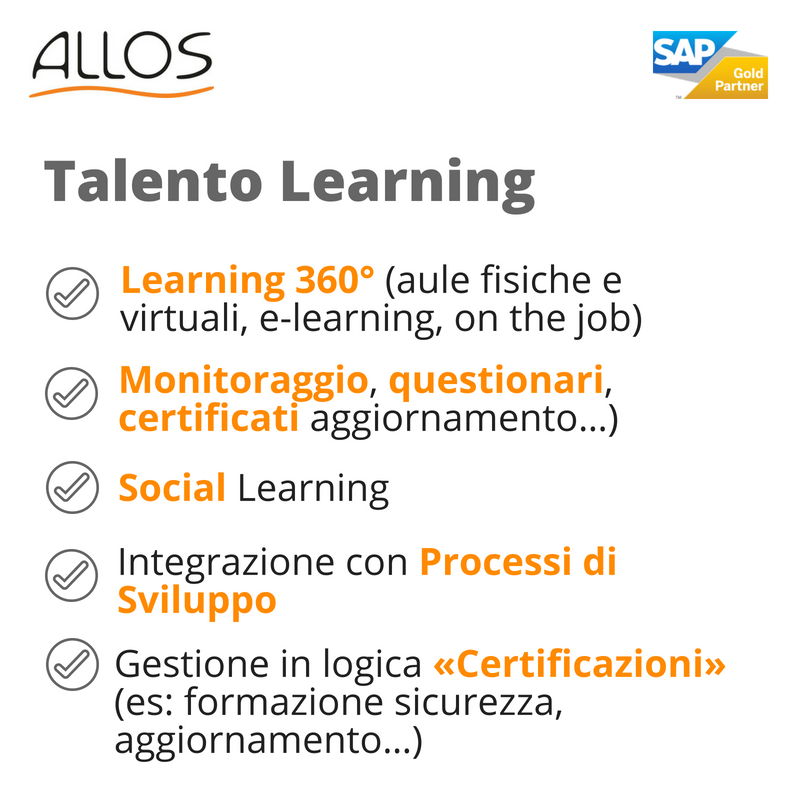 ALLOS

SAP Gold Partner

Talento Learning

Learning 360° (aule fisiche e virtuali, e-learning, on the job)

Monitoraggio, questionari, certificati aggiornamento…)

Social Learning

Integrazione con Processi di Sviluppo

Gestione in logica «Certificazioni» (es: formazione sicurezza, aggiornamento…)